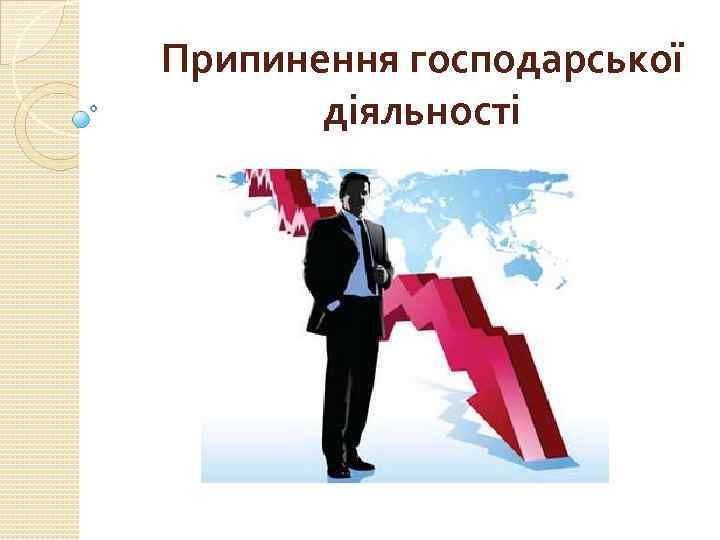 Припинення господарської діяльності